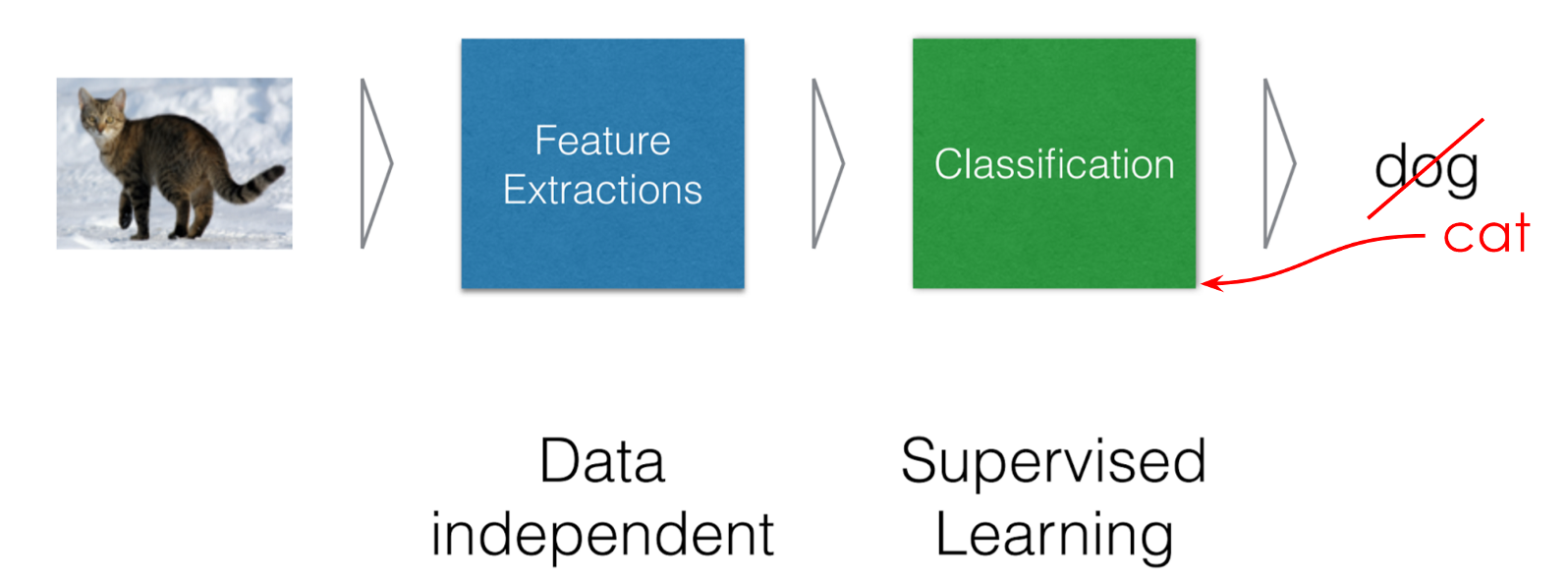 Feature Extractions

Classification

dog

cat

Data independent

Supervised Learning